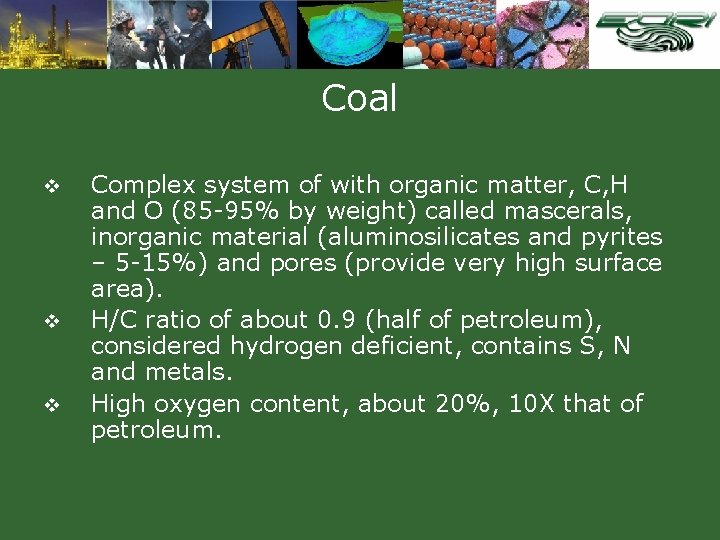 EORI

Coal

❖ Complex system of with organic matter, C,H and O (85-95% by weight) called mascerals, inorganic material (aluminosilicates and pyrites – 5-15%) and pores (provide very high surface area).

❖ H/C ratio of about 0.9 (half of petroleum), considered hydrogen deficient, contains S, N and metals.

❖ High oxygen content, about 20%, 10X that of petroleum.